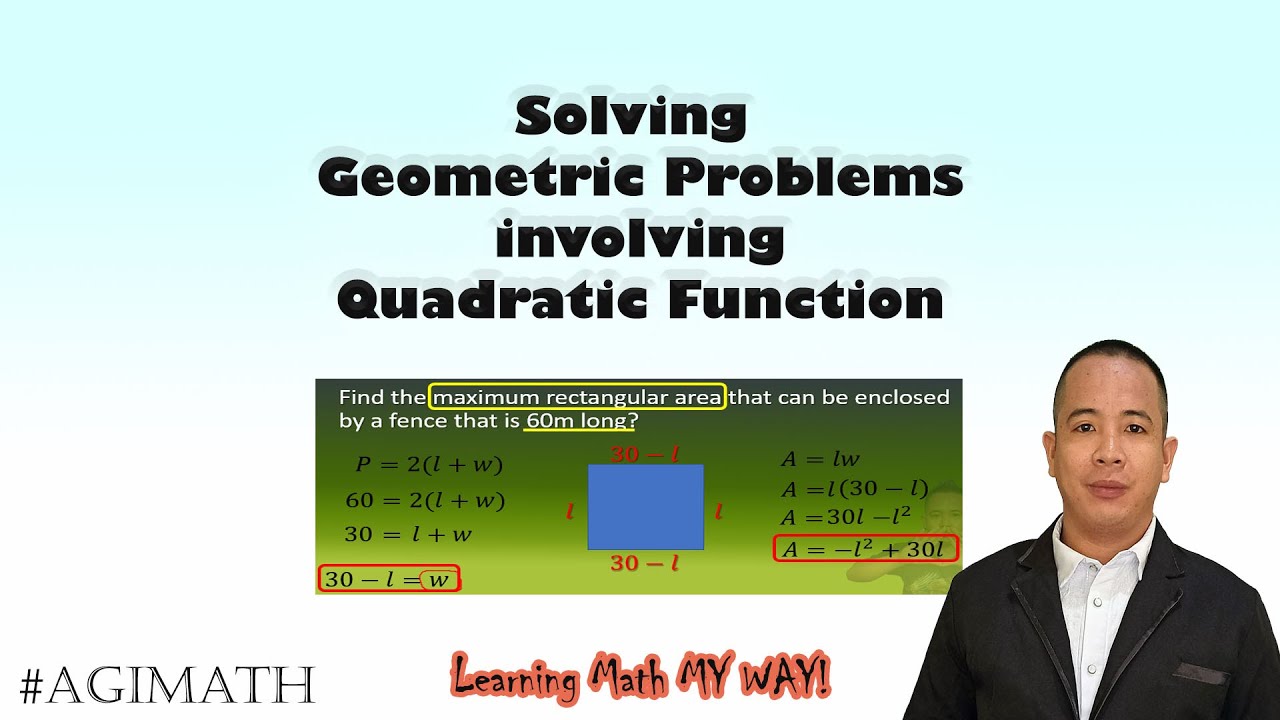 Solving Geometric Problems involving Quadratic Function

Find the maximum rectangular area that can be enclosed by a fence that is 60m long?

$P = 2(l + w)$

$60 = 2(l + w)$

$30 = l + w$

$30 - l = w$

$30 - l$

$l$

$l$

$30 - l$

$A = lw$

$A = l(30 - l)$

$A = 30l - l^2$

$A = -l^2 + 30l$

#AGIMATH

Learning Math MY WAY!